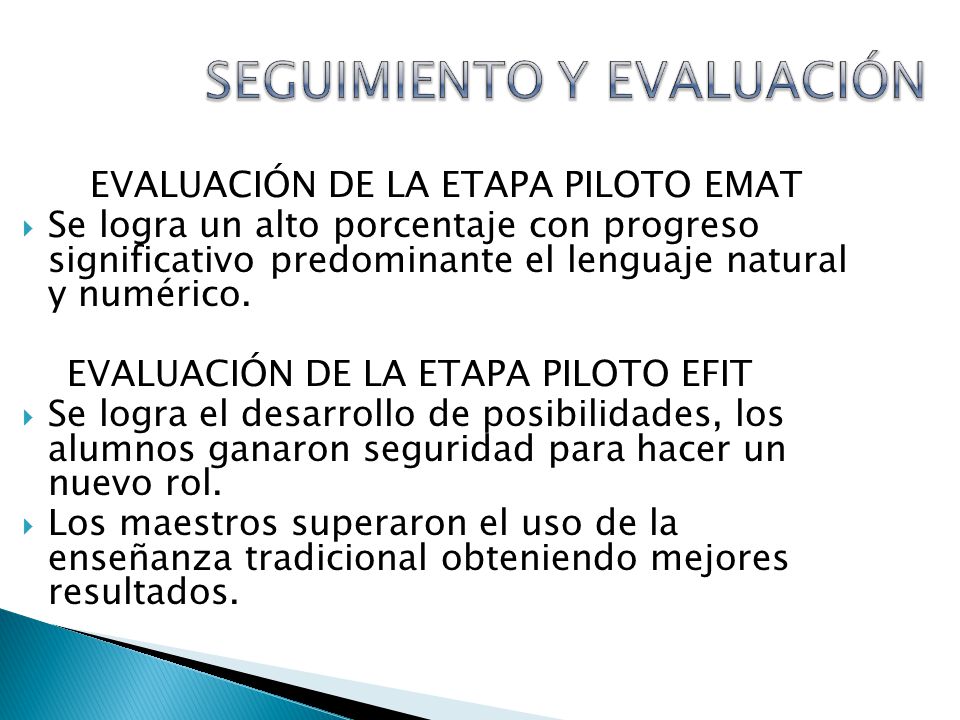 SEGUIMIENTO Y EVALUACIÓN

EVALUACIÓN DE LA ETAPA PILOTO EMAT

Se logra un alto porcentaje con progreso significativo predominante el lenguaje natural y numérico.

EVALUACIÓN DE LA ETAPA PILOTO EFIT

Se logra el desarrollo de posibilidades, los alumnos ganaron seguridad para hacer un nuevo rol.

Los maestros superaron el uso de la enseñanza tradicional obteniendo mejores resultados.